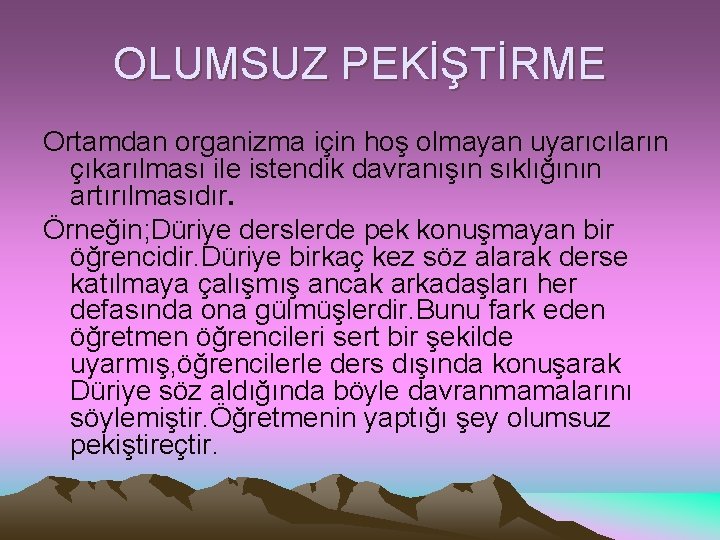 OLUMSUZ PEKİŞTİRME

Ortamdan organizma için hoş olmayan uyarıcıların çıkarılması ile istendik davranışın sıklığının artırılmasıdır.

Örneğin;Düriye derslerde pek konuşmayan bir öğrencidir.Düriye birkaç kez söz alarak derse katılmaya çalışmış ancak arkadaşları her defasında ona gülmüşlerdir.Bunu fark eden öğretmen öğrencileri sert bir şekilde uyarmış,öğrencilerle ders dışında konuşarak Düriye söz aldığında böyle davranmamalarını söylemiştir.Öğretmenin yaptığı şey olumsuz pekiştireçtir.